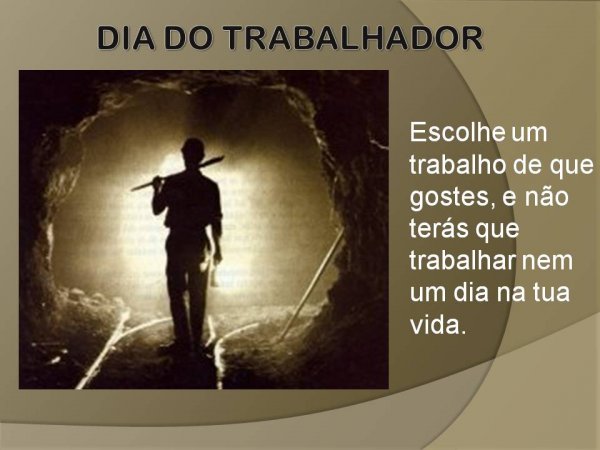 DIA DO TRABALHADOR

Escolhe um trabalho de que gostes, e não terás que trabalhar nem um dia na tua vida.